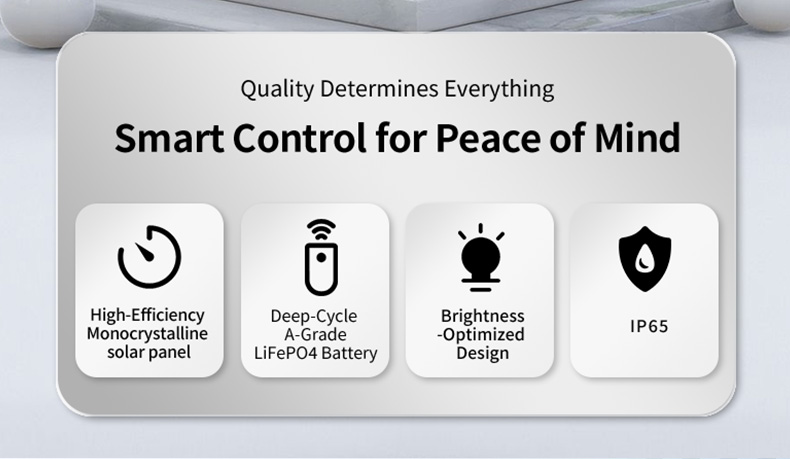 Quality Determines Everything

Smart Control for Peace of Mind

High-Efficiency Monocrystalline solar panel

Deep-Cycle A-Grade LiFePO4 Battery

Brightness -Optimized Design

IP65